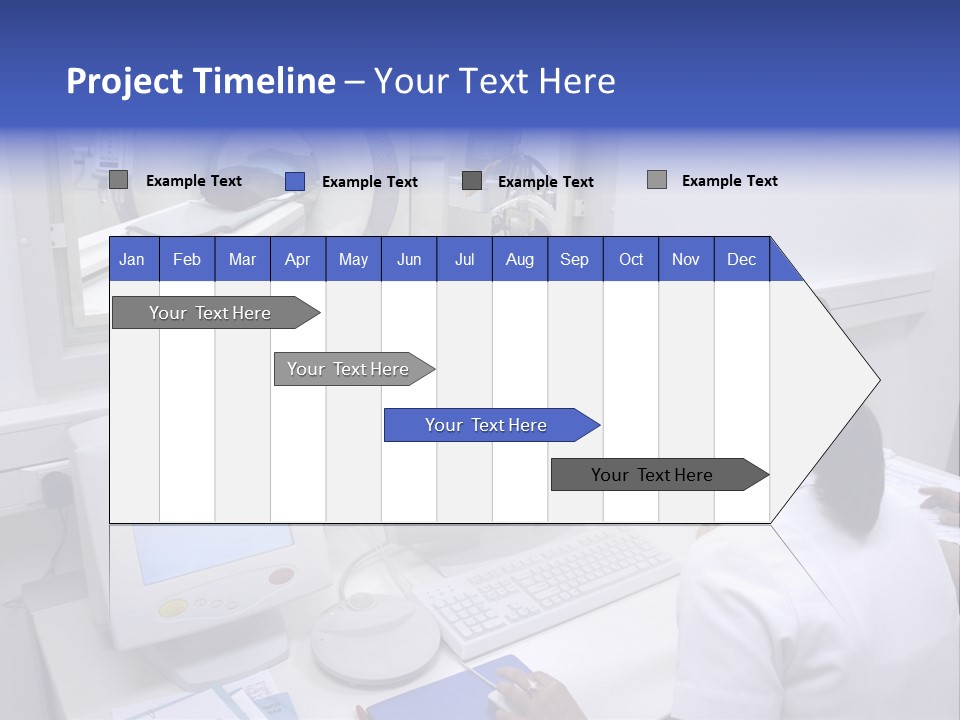 Project Timeline – Your Text Here

Example Text
Example Text
Example Text
Example Text

| Jan | Feb | Mar | Apr | May | Jun | Jul | Aug | Sep | Oct | Nov | Dec |
|---|---|---|---|---|---|---|---|---|---|---|---|

Your Text Here
Your Text Here
Your Text Here
Your Text Here